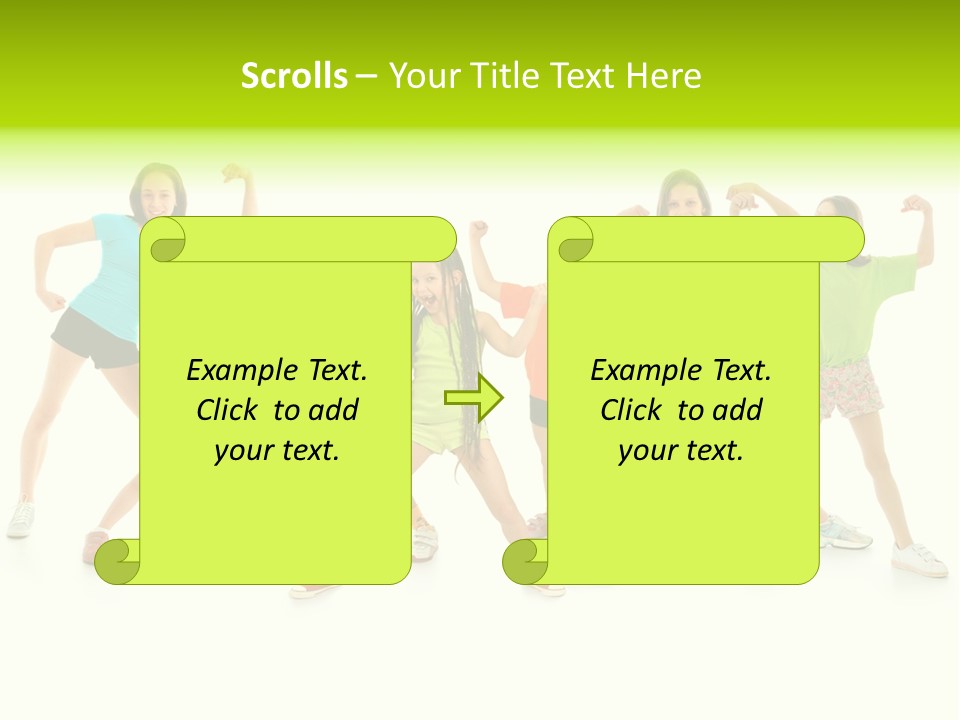 Scrolls – Your Title Text Here

Example Text. Click to add your text.

Example Text. Click to add your text.